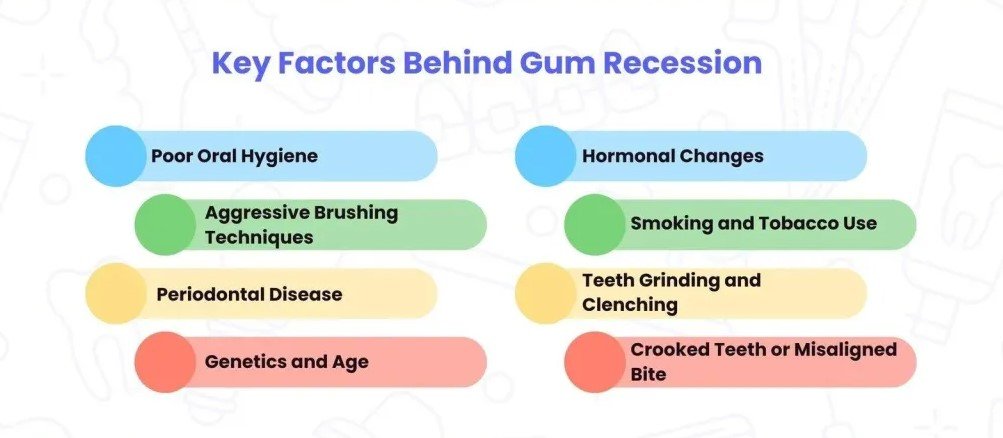 Key Factors Behind Gum Recession

Poor Oral Hygiene

Aggressive Brushing Techniques

Periodontal Disease

Genetics and Age

Hormonal Changes

Smoking and Tobacco Use

Teeth Grinding and Clenching

Crooked Teeth or Misaligned Bite